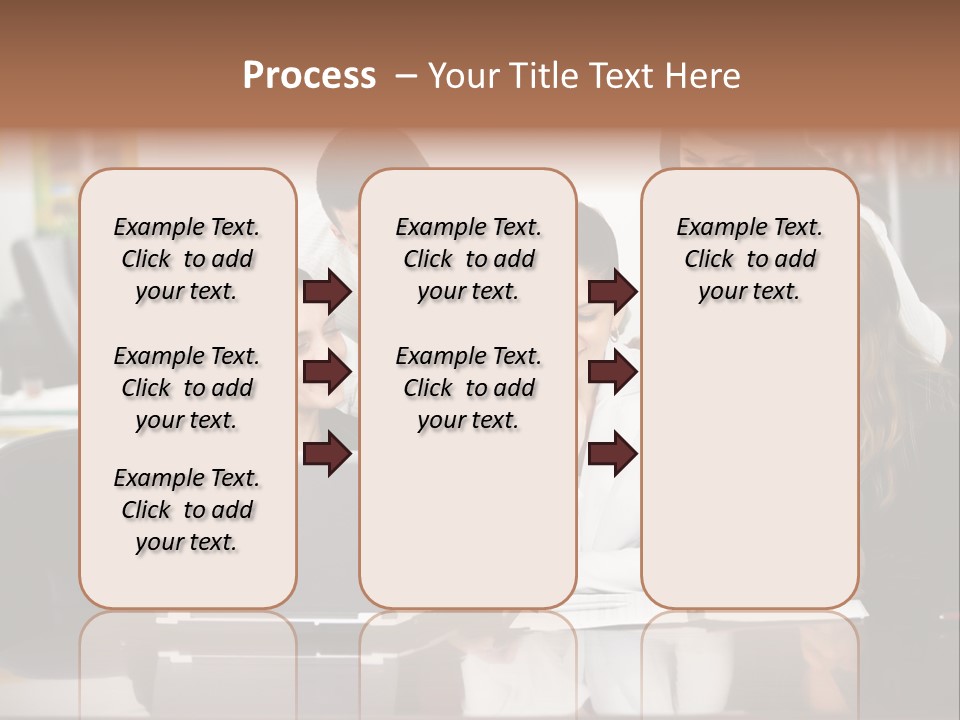 Process – Your Title Text Here

Example Text. Click to add your text.

Example Text. Click to add your text.

Example Text. Click to add your text.

Example Text. Click to add your text.

Example Text. Click to add your text.

Example Text. Click to add your text.